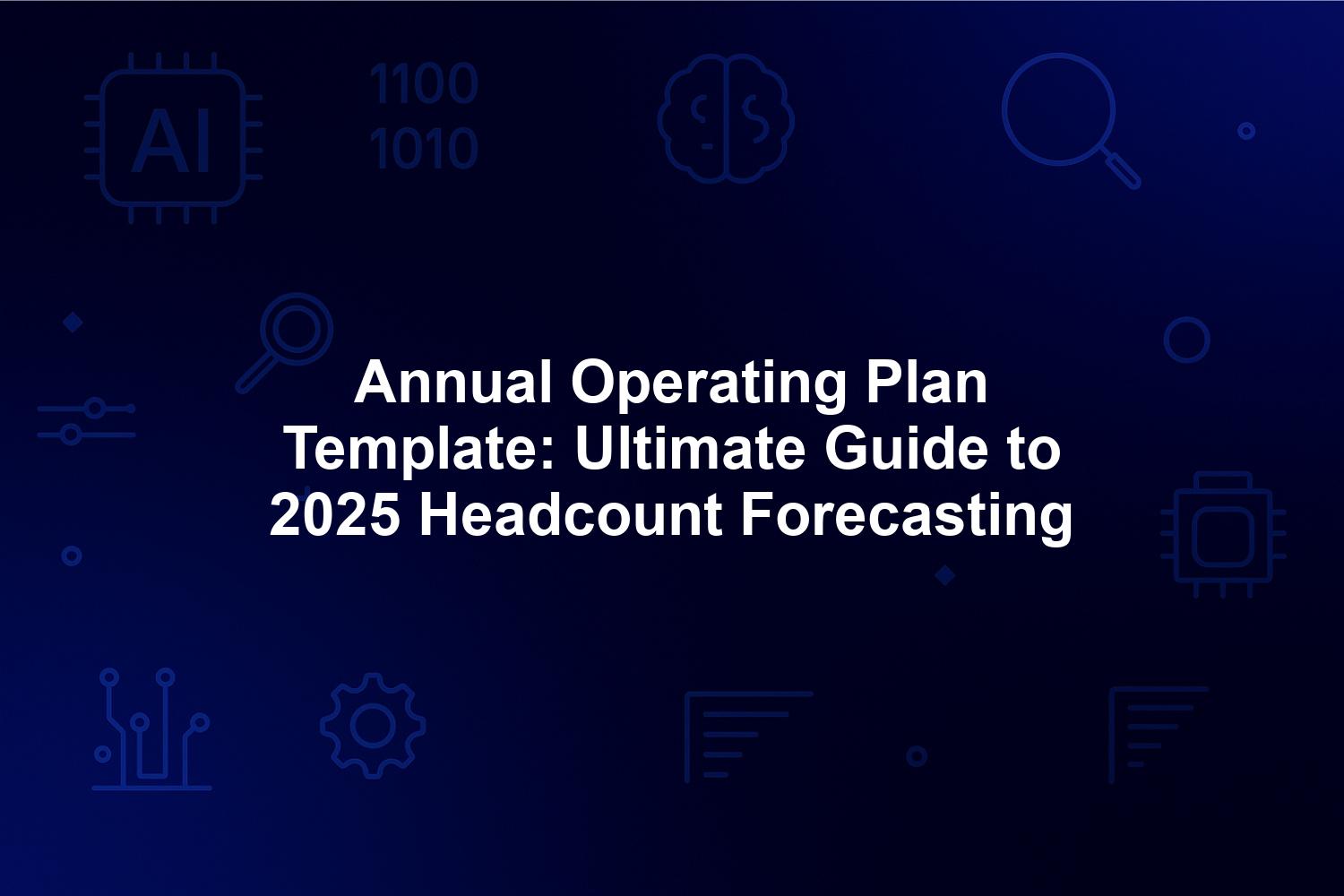 AI

1100
1010

Annual Operating Plan Template: Ultimate Guide to 2025 Headcount Forecasting